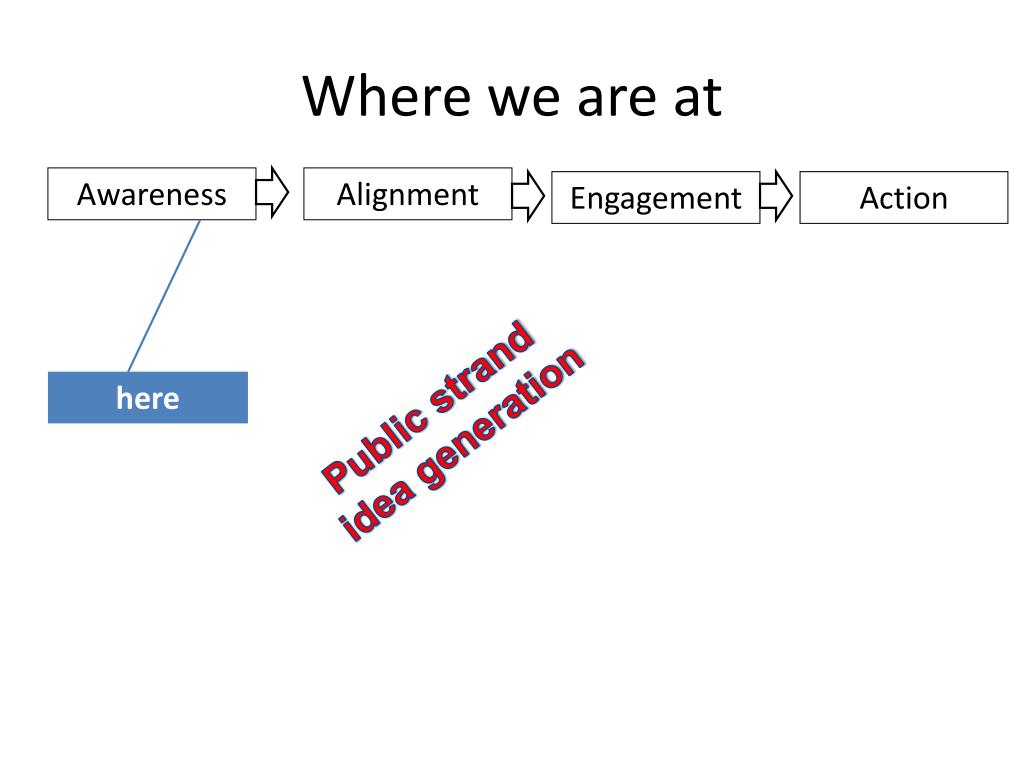 Where we are at

Awareness

Alignment

Engagement

Action

here

Public strand
idea generation